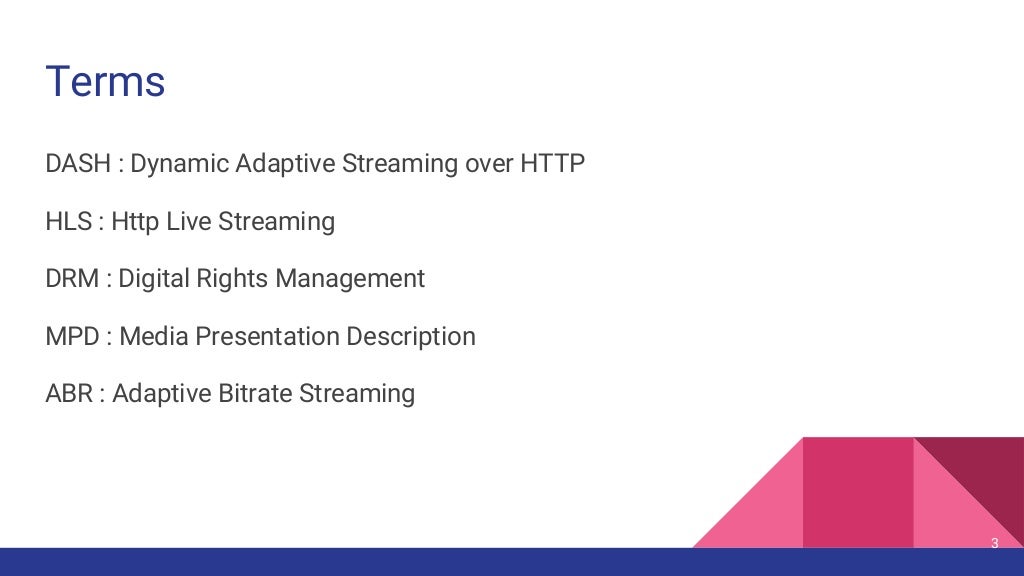 Terms

DASH : Dynamic Adaptive Streaming over HTTP

HLS : Http Live Streaming

DRM : Digital Rights Management

MPD : Media Presentation Description

ABR : Adaptive Bitrate Streaming

3